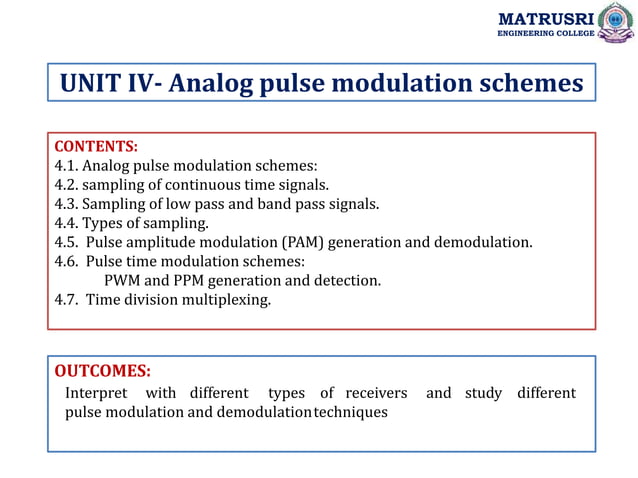 MATRUSRI
ENGINEERING COLLEGE

UNIT IV- Analog pulse modulation schemes

CONTENTS:
4.1. Analog pulse modulation schemes:
4.2. sampling of continuous time signals.
4.3. Sampling of low pass and band pass signals.
4.4. Types of sampling.
4.5. Pulse amplitude modulation (PAM) generation and demodulation.
4.6. Pulse time modulation schemes:
PWM and PPM generation and detection.
4.7. Time division multiplexing.

OUTCOMES:
Interpret with different types of receivers and study different pulse modulation and demodulation techniques